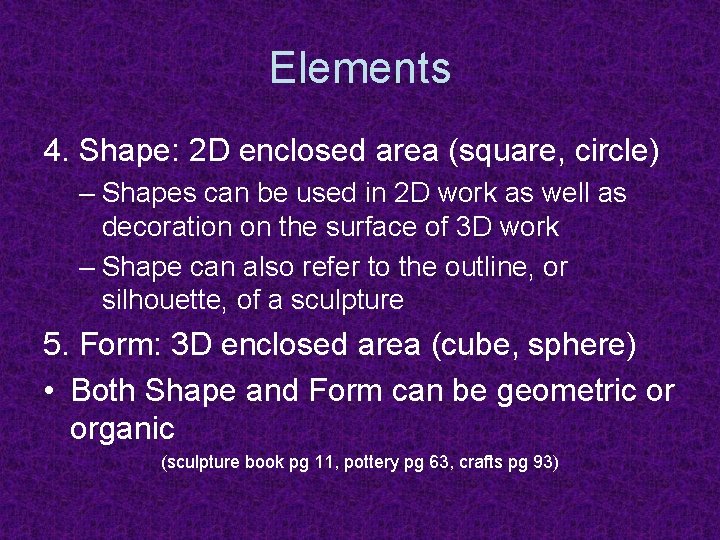 Elements

4. Shape: 2D enclosed area (square, circle)

– Shapes can be used in 2D work as well as decoration on the surface of 3D work

– Shape can also refer to the outline, or silhouette, of a sculpture

5. Form: 3D enclosed area (cube, sphere)

• Both Shape and Form can be geometric or organic

(sculpture book pg 11, pottery pg 63, crafts pg 93)